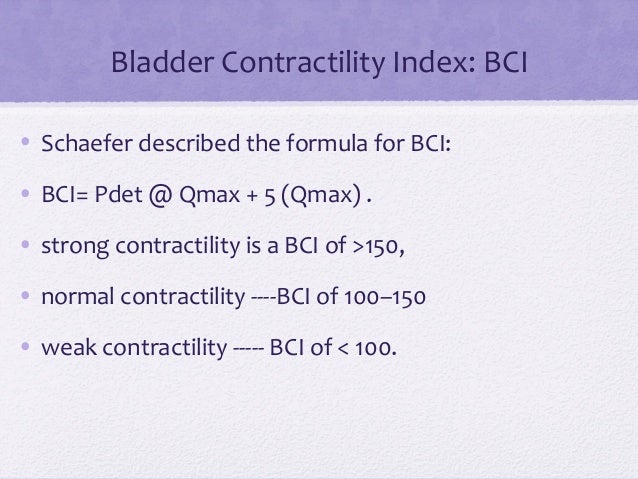 Bladder Contractility Index: BCI

• Schaefer described the formula for BCI:

• BCI= Pdet @ Qmax + 5 (Qmax) .

• strong contractility is a BCI of >150,

• normal contractility ----BCI of 100–150

• weak contractility ----- BCI of < 100.